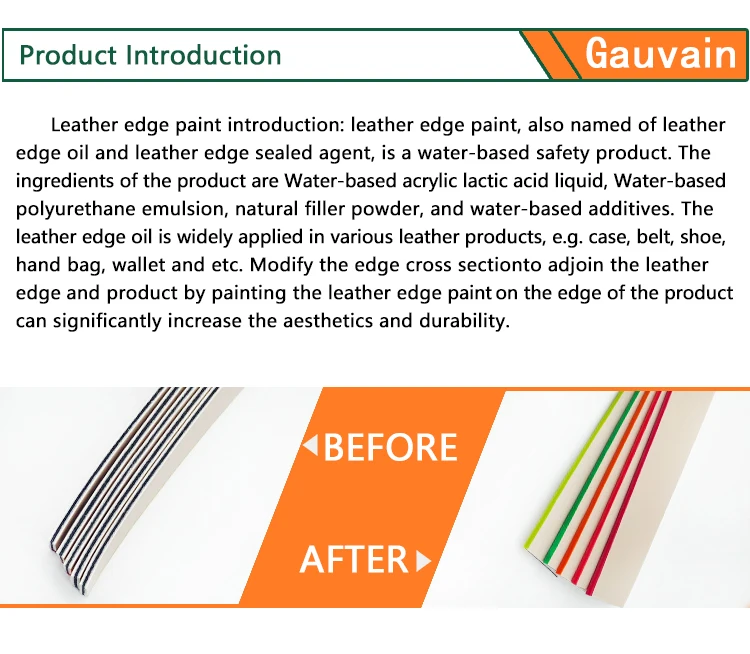 Product Introduction

Gauvain

Leather edge paint introduction: leather edge paint, also named of leather edge oil and leather edge sealed agent, is a water-based safety product. The ingredients of the product are Water-based acrylic lactic acid liquid, Water-based polyurethane emulsion, natural filler powder, and water-based additives. The leather edge oil is widely applied in various leather products, e.g. case, belt, shoe, hand bag, wallet and etc. Modify the edge cross sectionto adjoin the leather edge and product by painting the leather edge paint on the edge of the product can significantly increase the aesthetics and durability.

◀BEFORE

AFTER▶